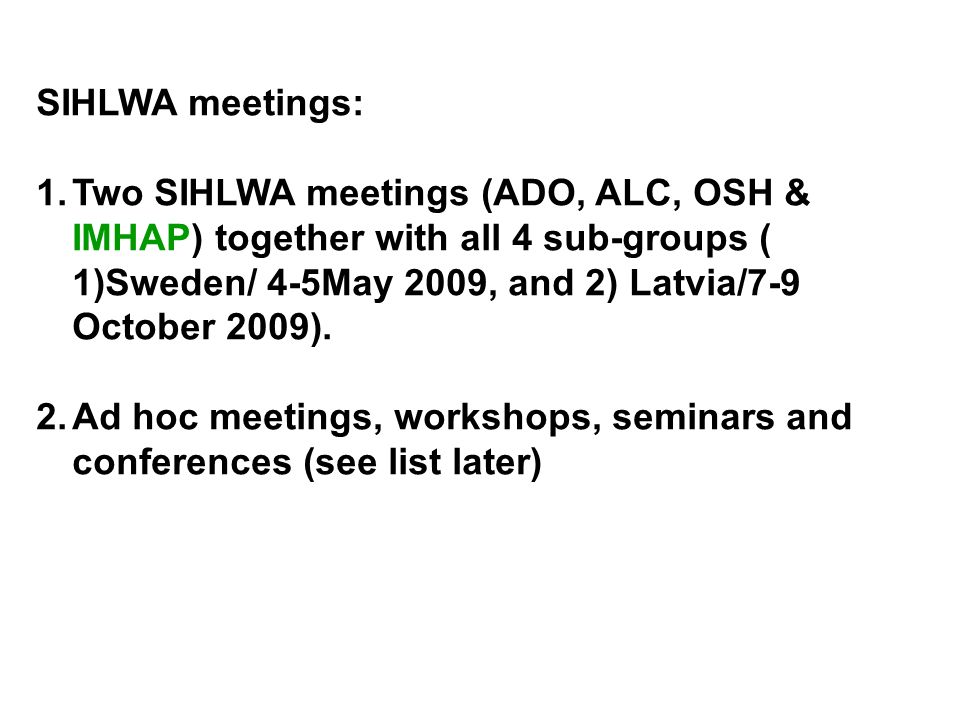 SIHLWA meetings:

1. Two SIHLWA meetings (ADO, ALC, OSH & IMHAP) together with all 4 sub-groups ( 1)Sweden/ 4-5May 2009, and 2) Latvia/7-9 October 2009).

2. Ad hoc meetings, workshops, seminars and conferences (see list later)